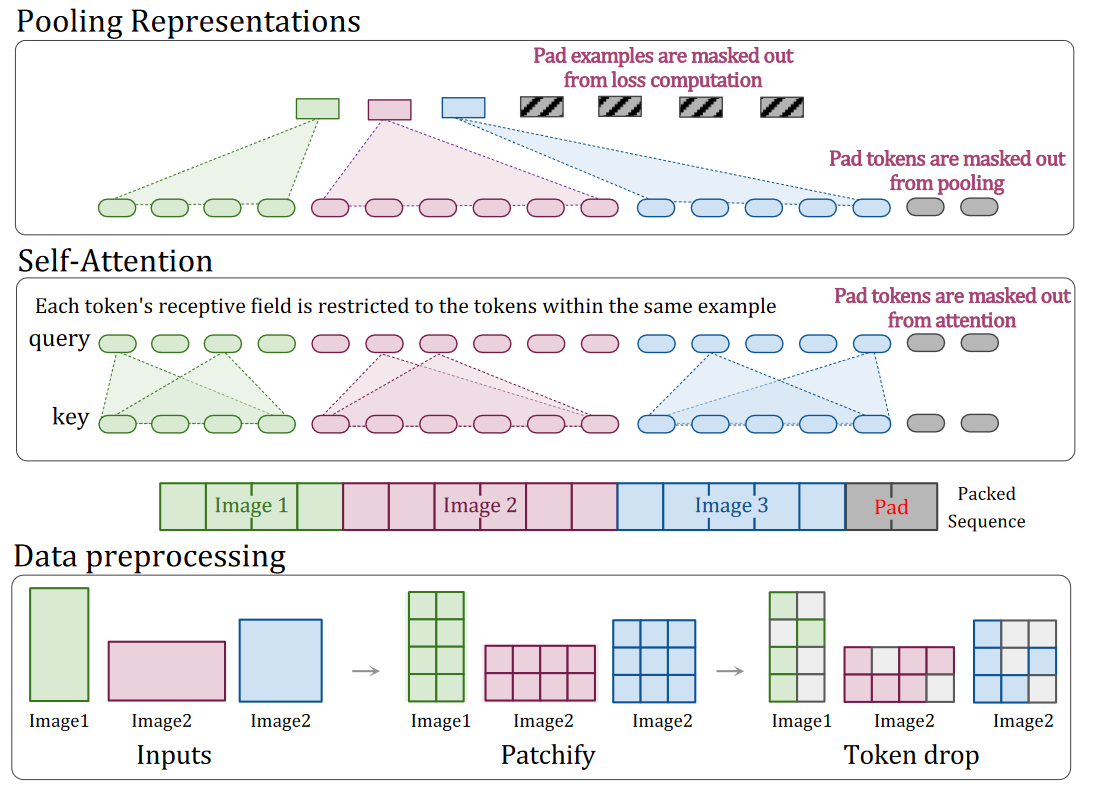 Pooling Representations

Pad examples are masked out from loss computation

Pad tokens are masked out from pooling

Self-Attention

Each token's receptive field is restricted to the tokens within the same example

Pad tokens are masked out from attention

query

key

Image 1 Image 2 Image 3 Pad Packed Sequence

Data preprocessing

Image1 Image2 Image2

Inputs

Image1 Image2 Image2

Patchify

Image1 Image2 Image2

Token drop